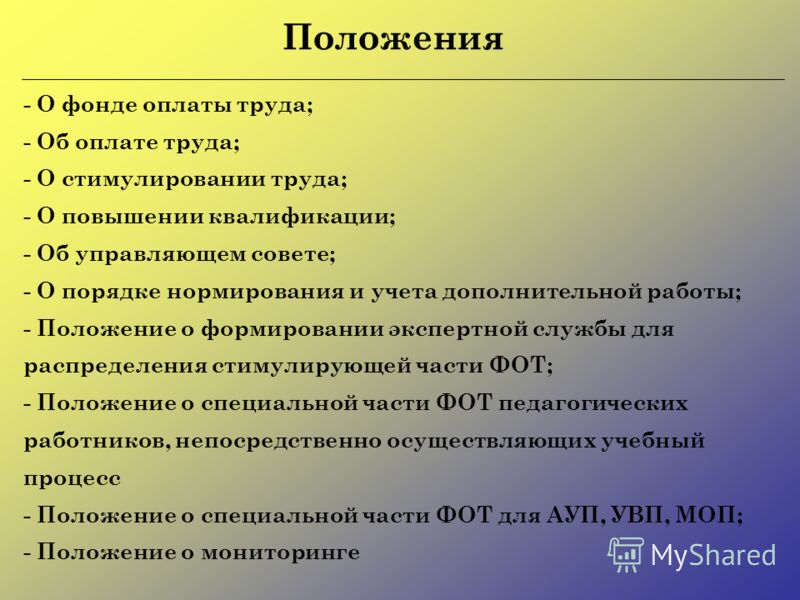 Положения

- О фонде оплаты труда;
- Об оплате труда;
- О стимулировании труда;
- О повышении квалификации;
- Об управляющем совете;
- О порядке нормирования и учета дополнительной работы;
- Положение о формировании экспертной службы для распределения стимулирующей части ФОТ;
- Положение о специальной части ФОТ педагогических работников, непосредственно осуществляющих учебный процесс
- Положение о специальной части ФОТ для АУП, УВП, МОП;
- Положение о мониторинге

MyShared